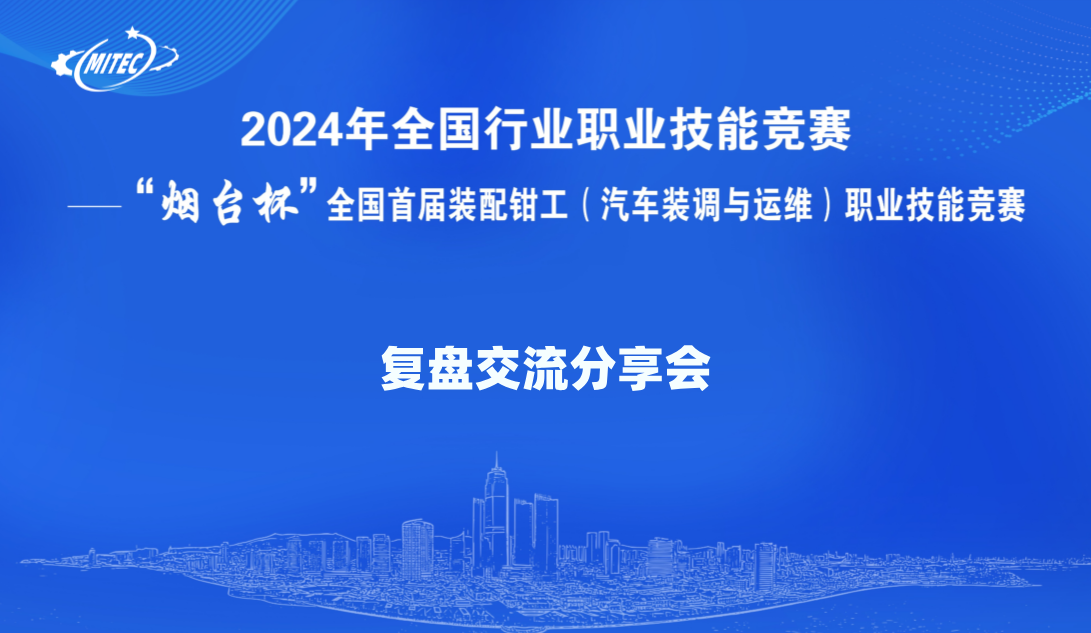 MITEC

2024年全国行业职业技能竞赛

——“烟台杯”全国首届装配钳工（汽车装调与运维）职业技能竞赛

复盘交流分享会